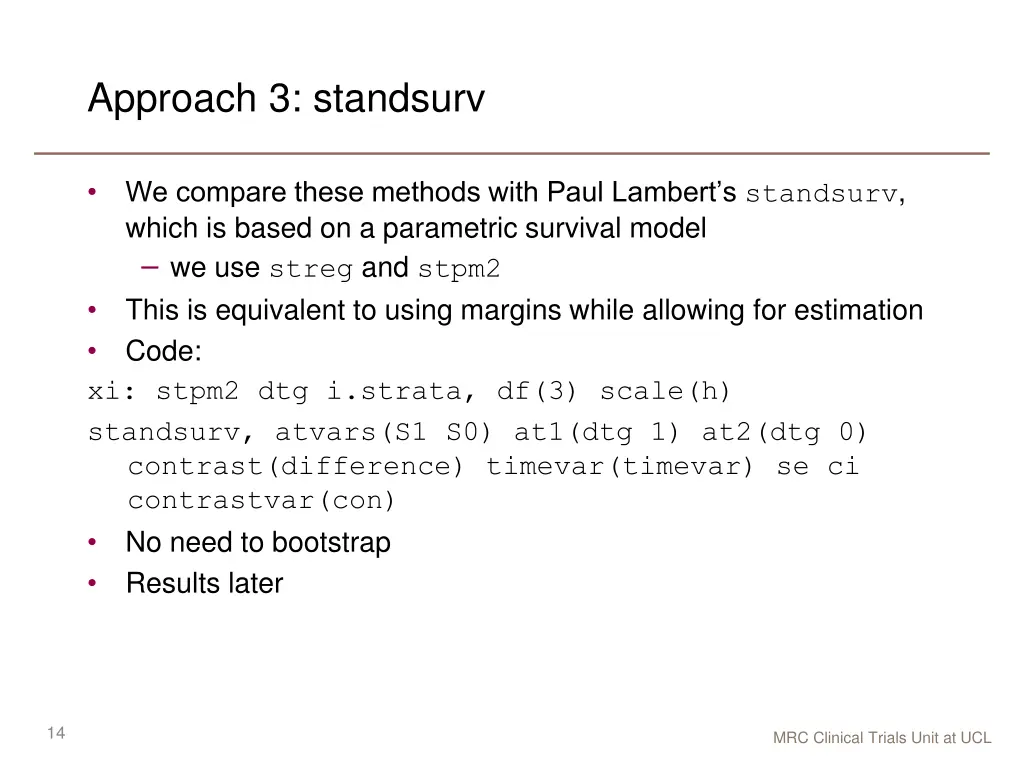 Approach 3: standsurv

• We compare these methods with Paul Lambert's standsurv, which is based on a parametric survival model
  – we use streg and stpm2
• This is equivalent to using margins while allowing for estimation
• Code:

xi: stpm2 dtg i.strata, df(3) scale(h)

standsurv, atvars(S1 S0) at1(dtg 1) at2(dtg 0) contrast(difference) timevar(timevar) se ci contrastvar(con)

• No need to bootstrap
• Results later

14

MRC Clinical Trials Unit at UCL